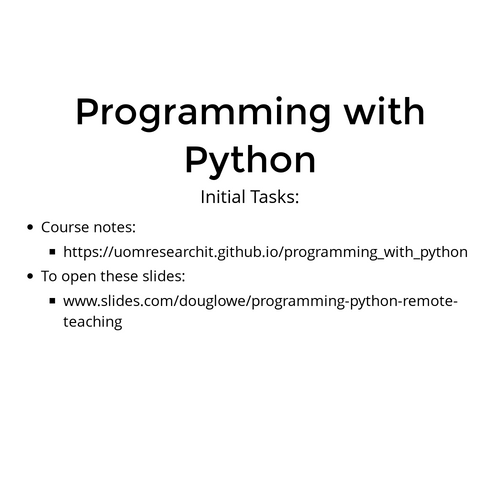 Programming with Python

Initial Tasks:

- Course notes:
  - https://uomresearchit.github.io/programming_with_python
- To open these slides:
  - www.slides.com/douglowe/programming-python-remote-teaching